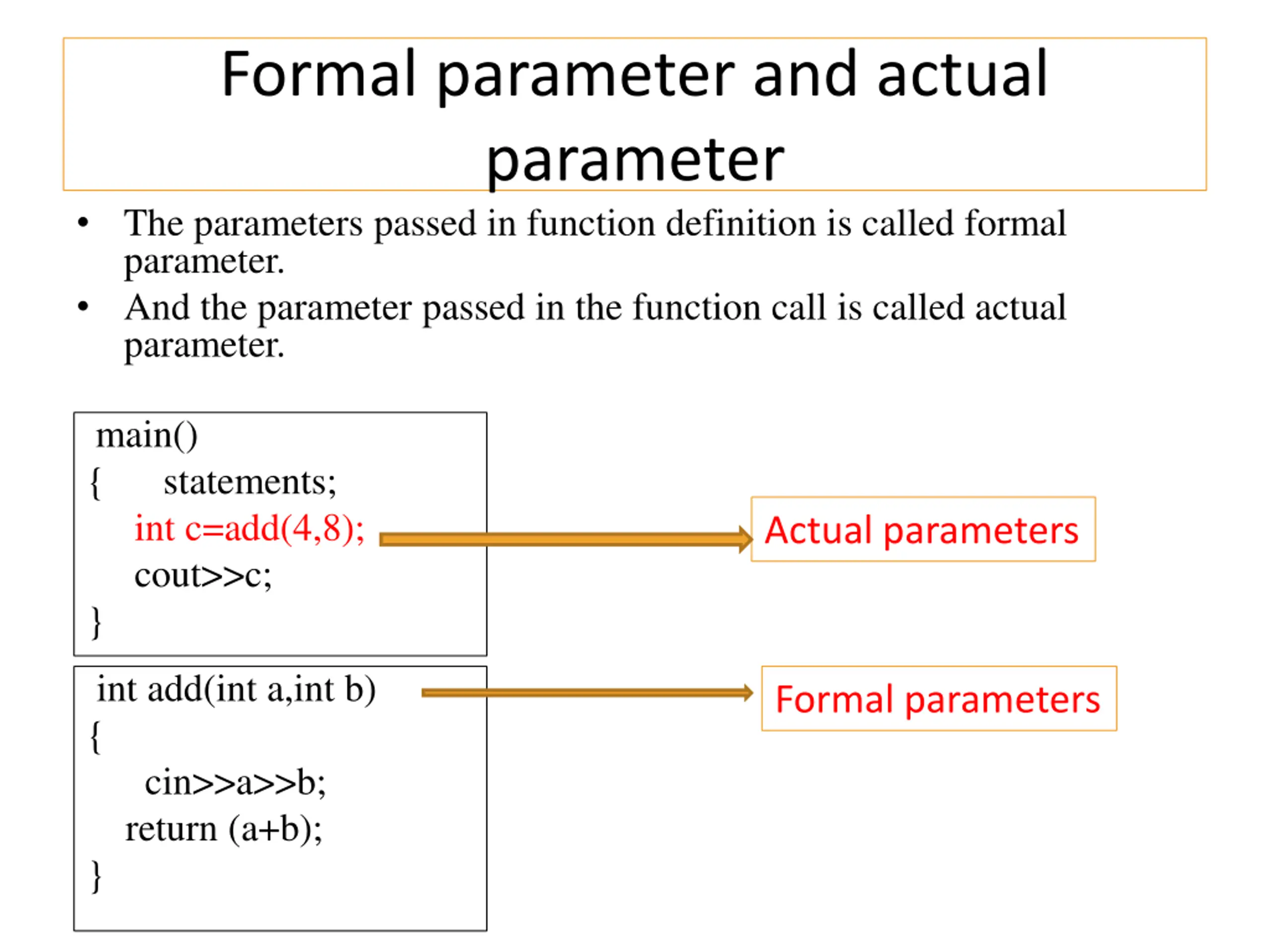 Formal parameter and actual parameter

• The parameters passed in function definition is called formal parameter.
• And the parameter passed in the function call is called actual parameter.

main()
{ statements;
int c=add(4,8);
cout>>c;
}

Actual parameters

int add(int a,int b)
{
cin>>a>>b;
return (a+b);
}

Formal parameters